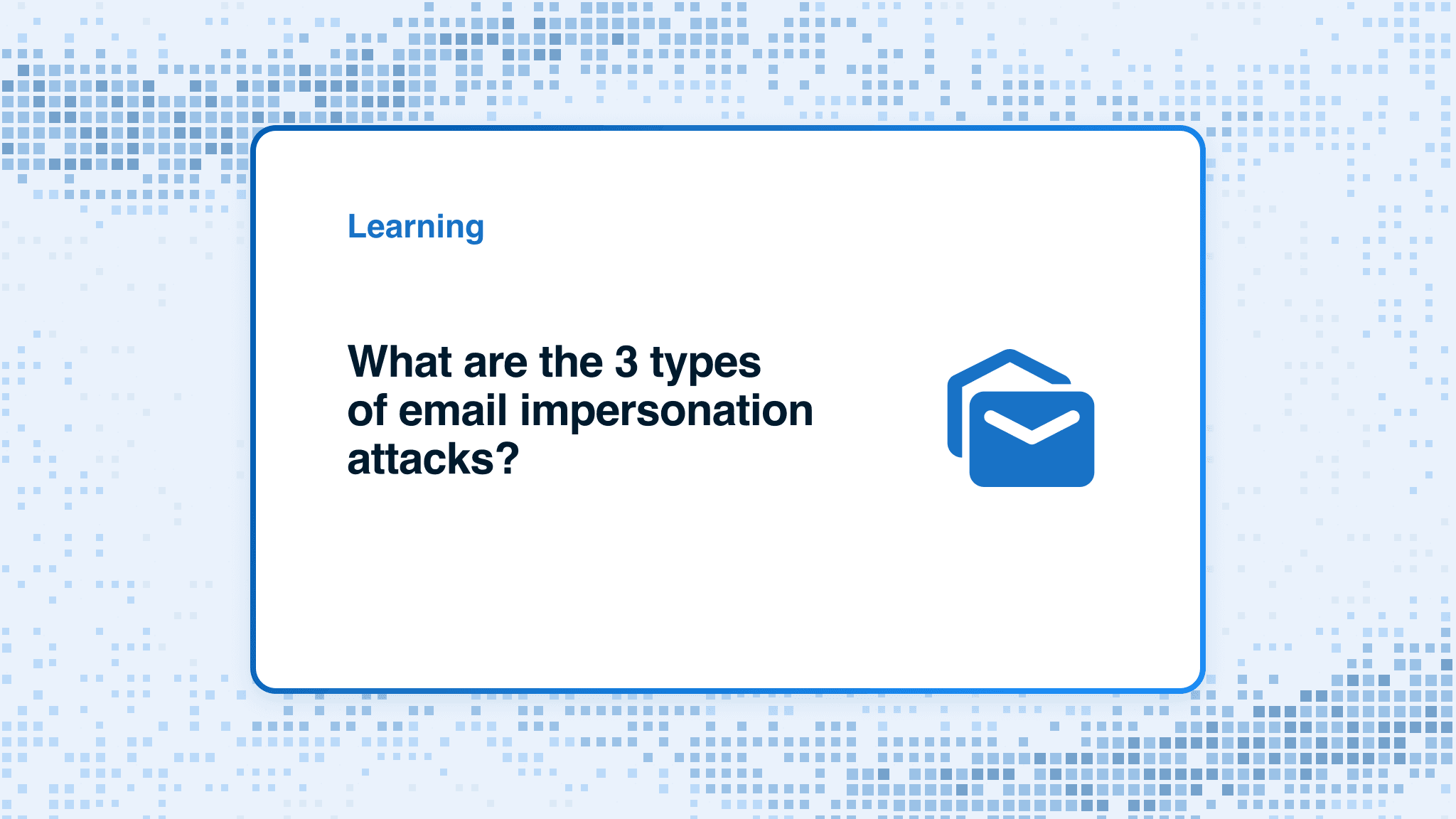 Learning

What are the 3 types of email impersonation attacks?